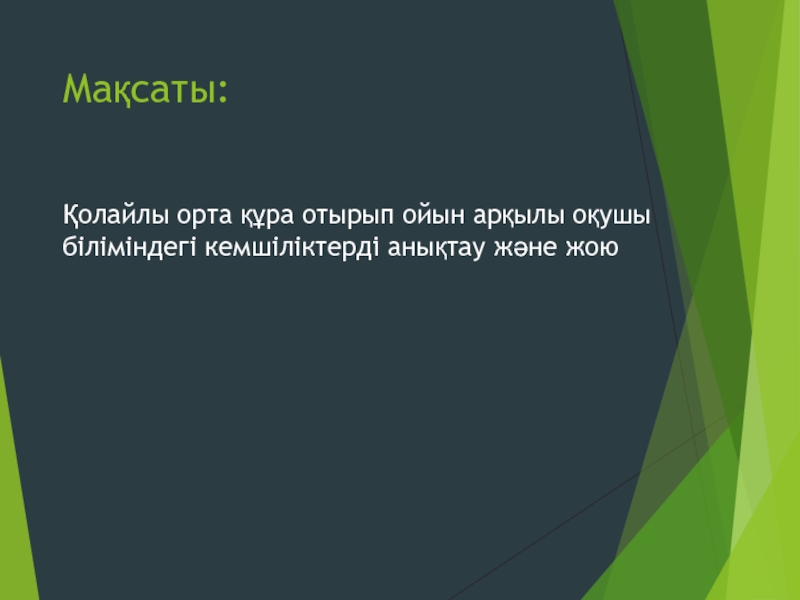 Мақсаты:

Қолайлы орта құра отырып ойын арқылы оқушы біліміндегі кемшіліктерді анықтау және жою